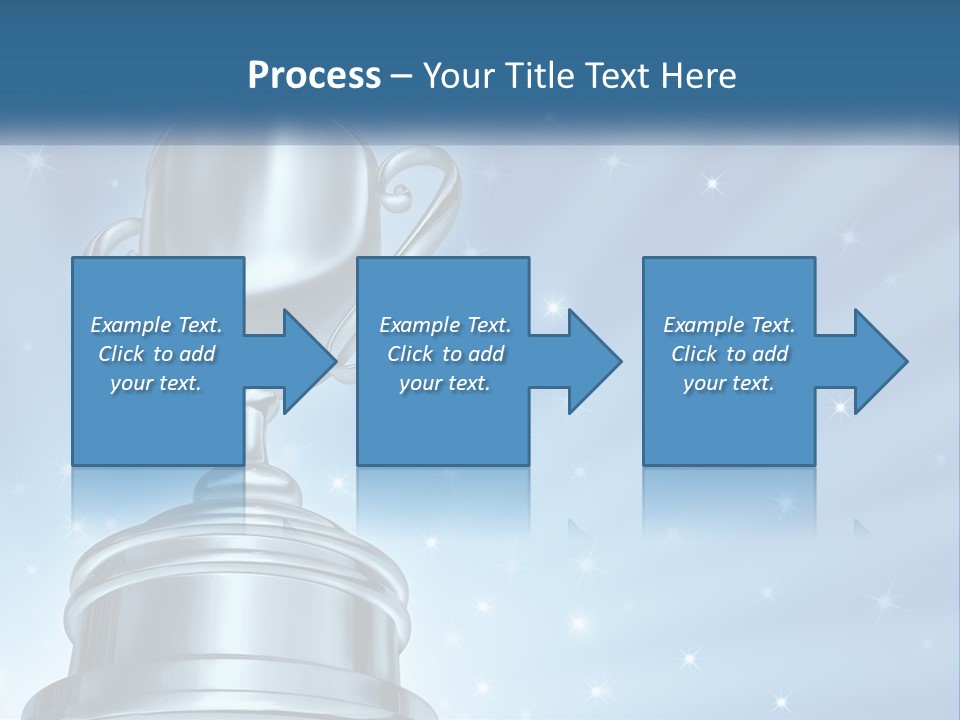 Process – Your Title Text Here

Example Text. Click to add your text.

Example Text. Click to add your text.

Example Text. Click to add your text.